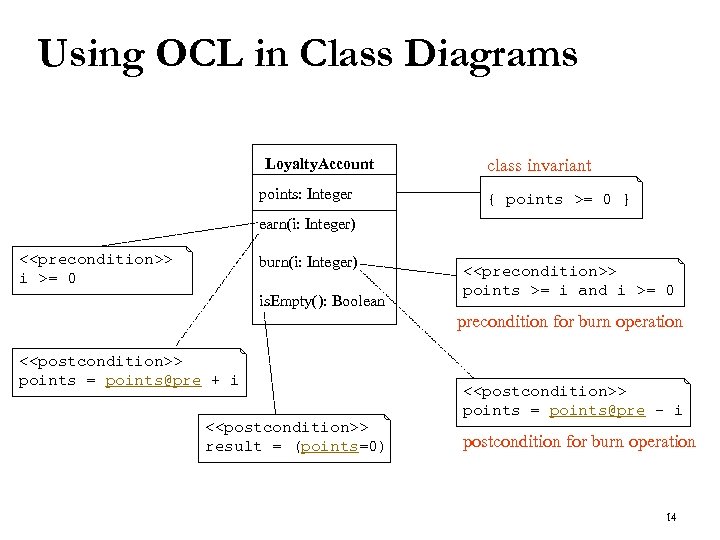 Using OCL in Class Diagrams

LoyaltyAccount

points: Integer

earn(i: Integer)

burn(i: Integer)

isEmpty(): Boolean

class invariant

{ points >= 0 }

<<precondition>>
i >= 0

<<precondition>>
points >= i and i >= 0

precondition for burn operation

<<postcondition>>
points = points@pre + i

<<postcondition>>
points = points@pre - i

postcondition for burn operation

<<postcondition>>
result = (points=0)

14